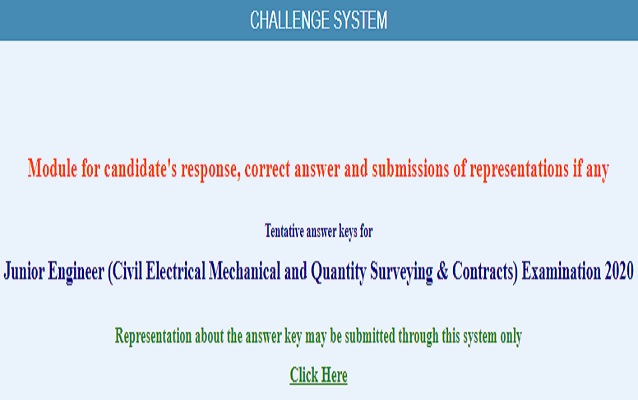 CHALLENGE SYSTEM

Module for candidate's response, correct answer and submissions of representations if any

Tentative answer keys for

Junior Engineer (Civil Electrical Mechanical and Quantity Surveying & Contracts) Examination 2020

Representation about the answer key may be submitted through this system only

Click Here